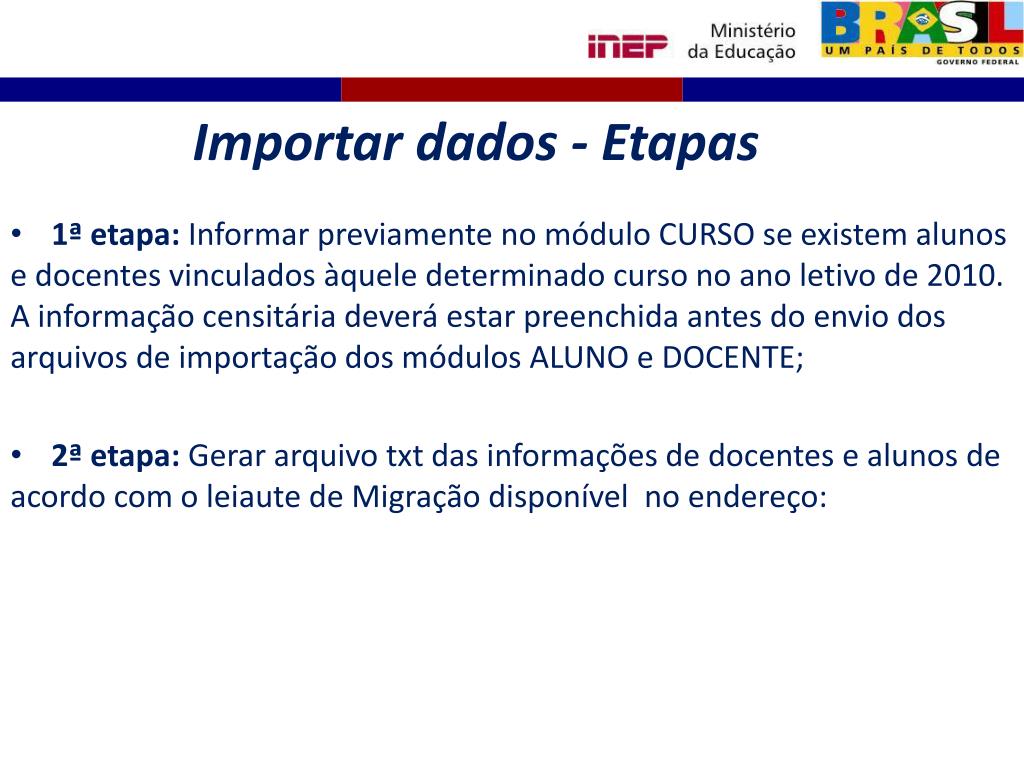 INEP Ministério da Educação

BRASIL UM PAÍS DE TODOS GOVERNO FEDERAL

Importar dados - Etapas

• 1ª etapa: Informar previamente no módulo CURSO se existem alunos e docentes vinculados àquele determinado curso no ano letivo de 2010. A informação censitária deverá estar preenchida antes do envio dos arquivos de importação dos módulos ALUNO e DOCENTE;

• 2ª etapa: Gerar arquivo txt das informações de docentes e alunos de acordo com o leiaute de Migração disponível no endereço: